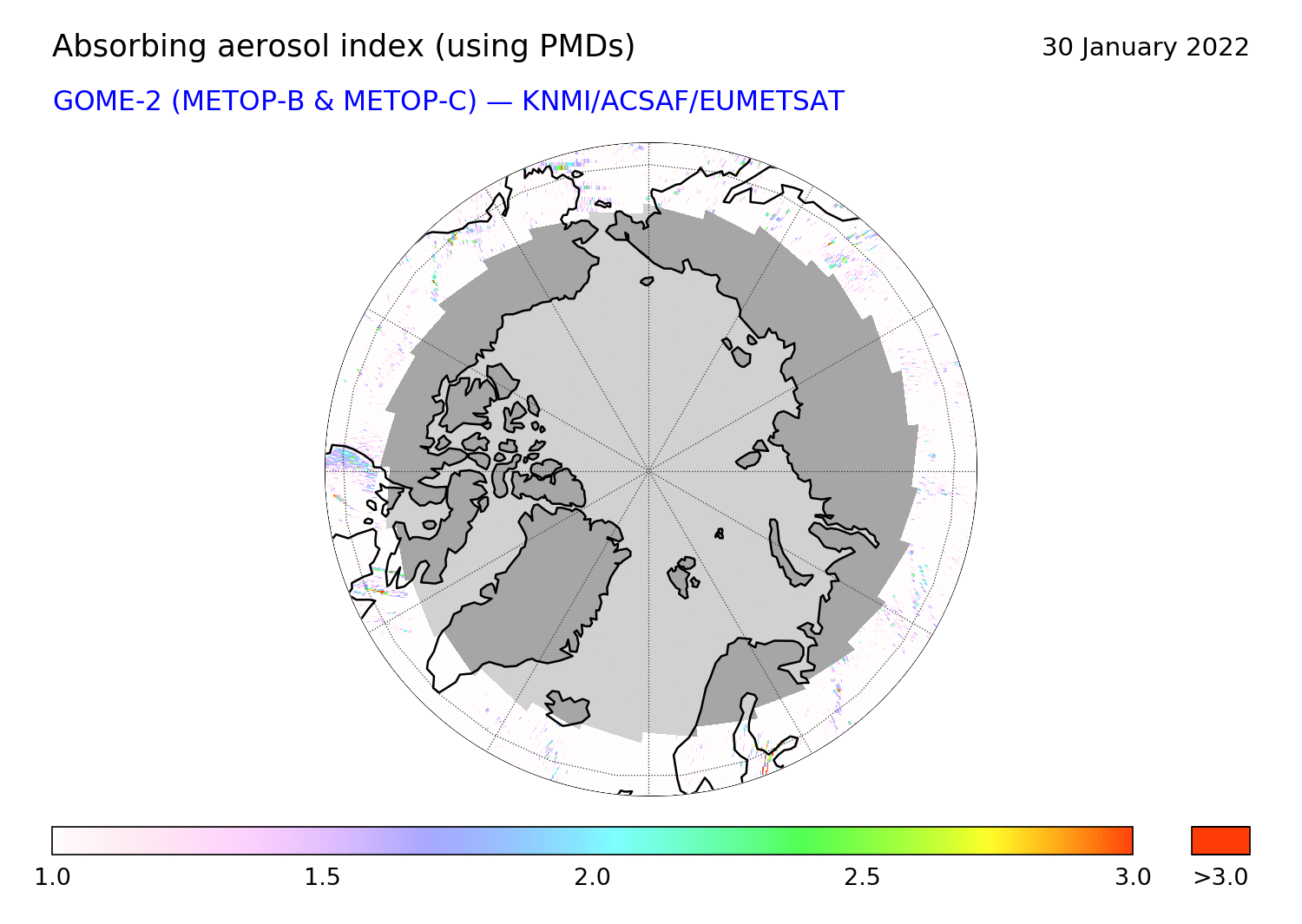 Absorbing aerosol index (using PMDs)

30 January 2022

GOME-2 (METOP-B & METOP-C) — KNMI/ACSAF/EUMETSAT

1.0
1.5
2.0
2.5
3.0
>3.0